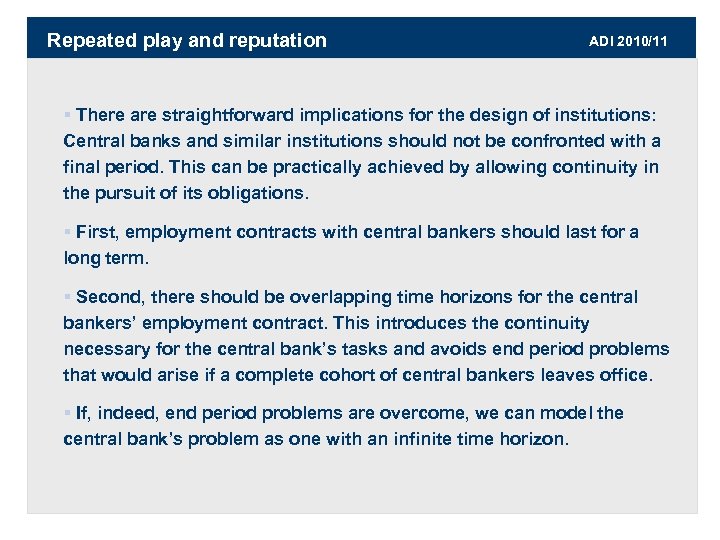 Repeated play and reputation

ADI 2010/11

▪ There are straightforward implications for the design of institutions: Central banks and similar institutions should not be confronted with a final period. This can be practically achieved by allowing continuity in the pursuit of its obligations.

▪ First, employment contracts with central bankers should last for a long term.

▪ Second, there should be overlapping time horizons for the central bankers' employment contract. This introduces the continuity necessary for the central bank's tasks and avoids end period problems that would arise if a complete cohort of central bankers leaves office.

▪ If, indeed, end period problems are overcome, we can model the central bank's problem as one with an infinite time horizon.